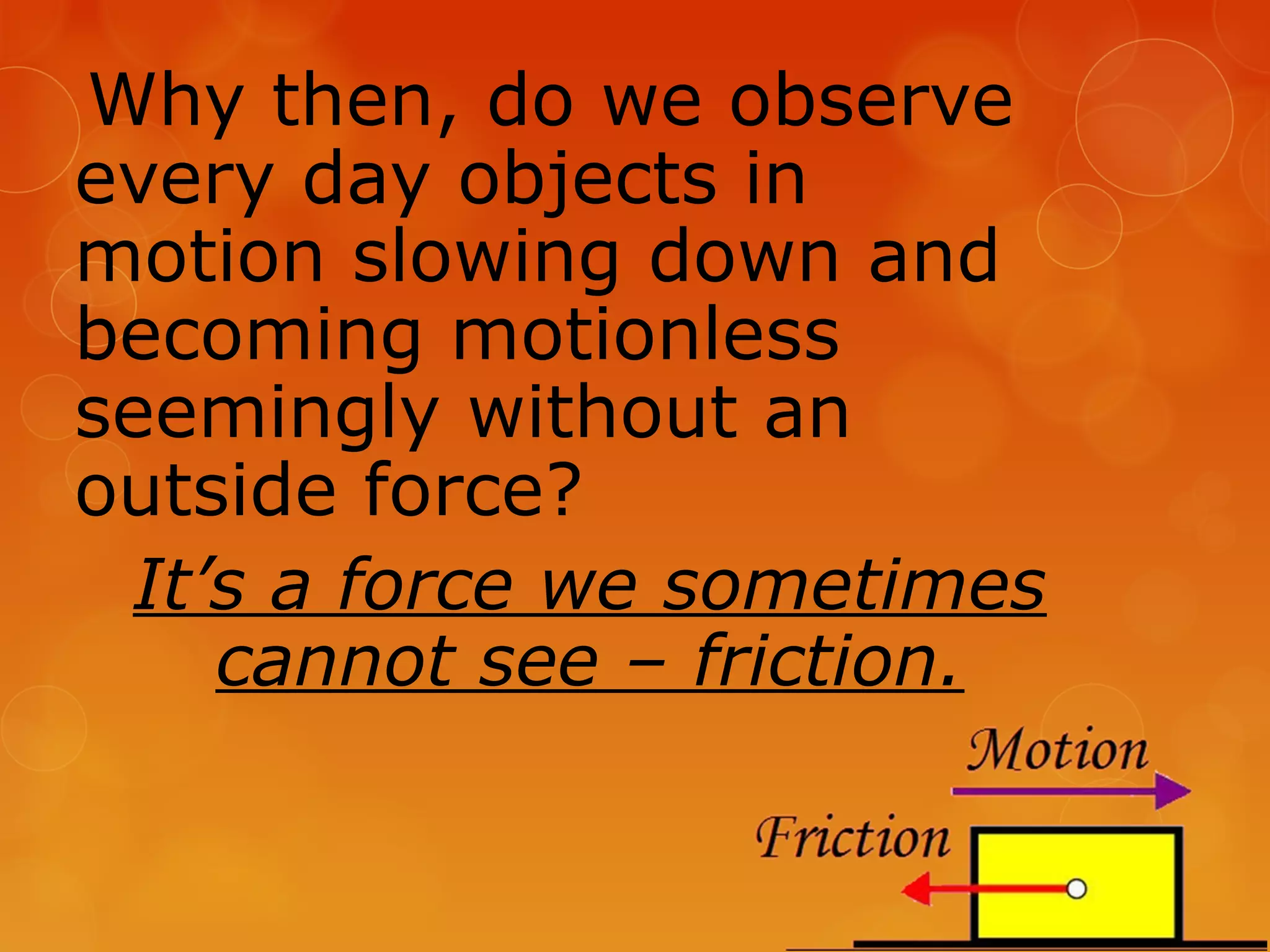 Why then, do we observe every day objects in motion slowing down and becoming motionless seemingly without an outside force?

It’s a force we sometimes cannot see – friction.

Motion

Friction